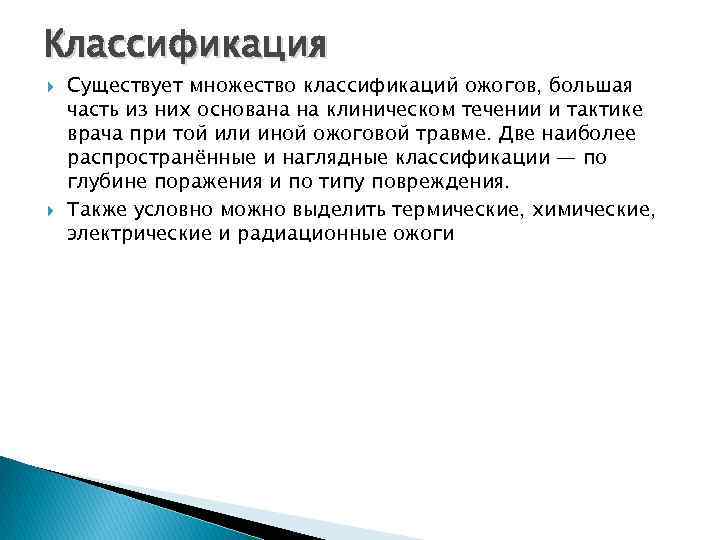 Классификация

Существует множество классификаций ожогов, большая часть из них основана на клиническом течении и тактике врача при той или иной ожоговой травме. Две наиболее распространённые и наглядные классификации — по глубине поражения и по типу повреждения.

Также условно можно выделить термические, химические, электрические и радиационные ожоги